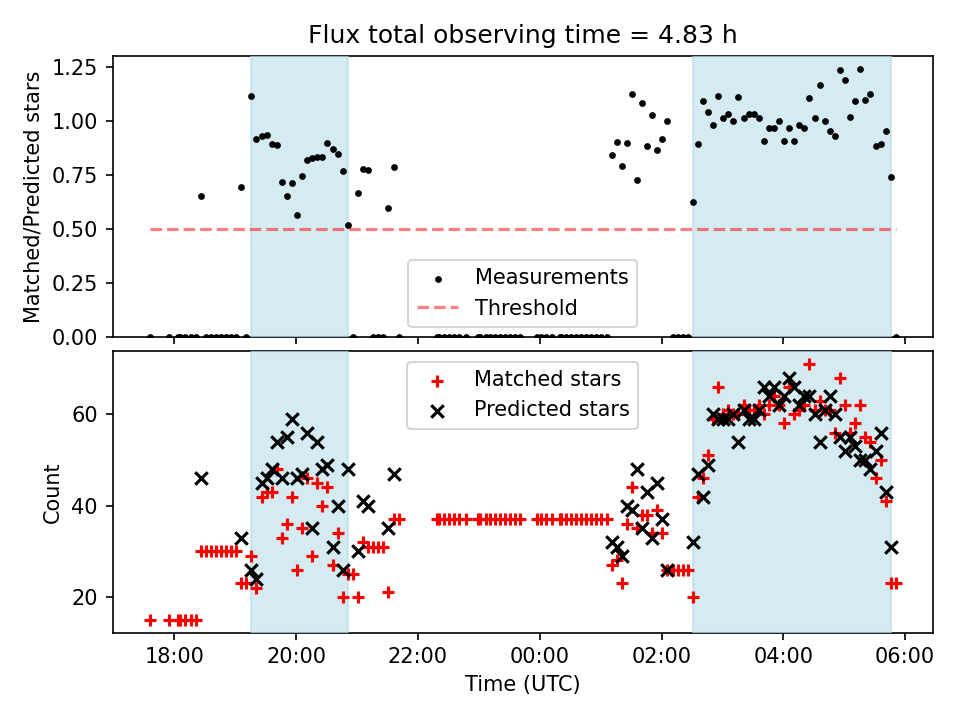 Flux total observing time = 4.83 h

Matched/Predicted stars

1.25
1.00
0.75
0.50
0.25
0.00

Measurements
Threshold

Count

60
40
20

Matched stars
Predicted stars

18:00
20:00
22:00
00:00
02:00
04:00
06:00

Time (UTC)